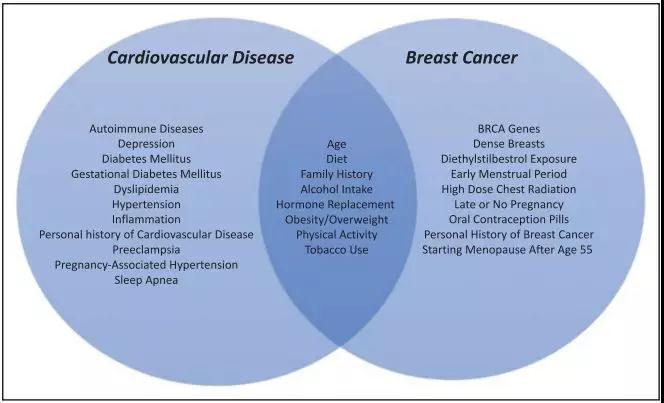 Cardiovascular Disease

Autoimmune Diseases
Depression
Diabetes Mellitus
Gestational Diabetes Mellitus
Dyslipidemia
Hypertension
Inflammation
Personal history of Cardiovascular Disease
Preeclampsia
Pregnancy-Associated Hypertension
Sleep Apnea

Age
Diet
Family History
Alcohol Intake
Hormone Replacement
Obesity/Overweight
Physical Activity
Tobacco Use

Breast Cancer

BRCA Genes
Dense Breasts
Diethylstilbestrol Exposure
Early Menstrual Period
High Dose Chest Radiation
Late or No Pregnancy
Oral Contraception Pills
Personal History of Breast Cancer
Starting Menopause After Age 55